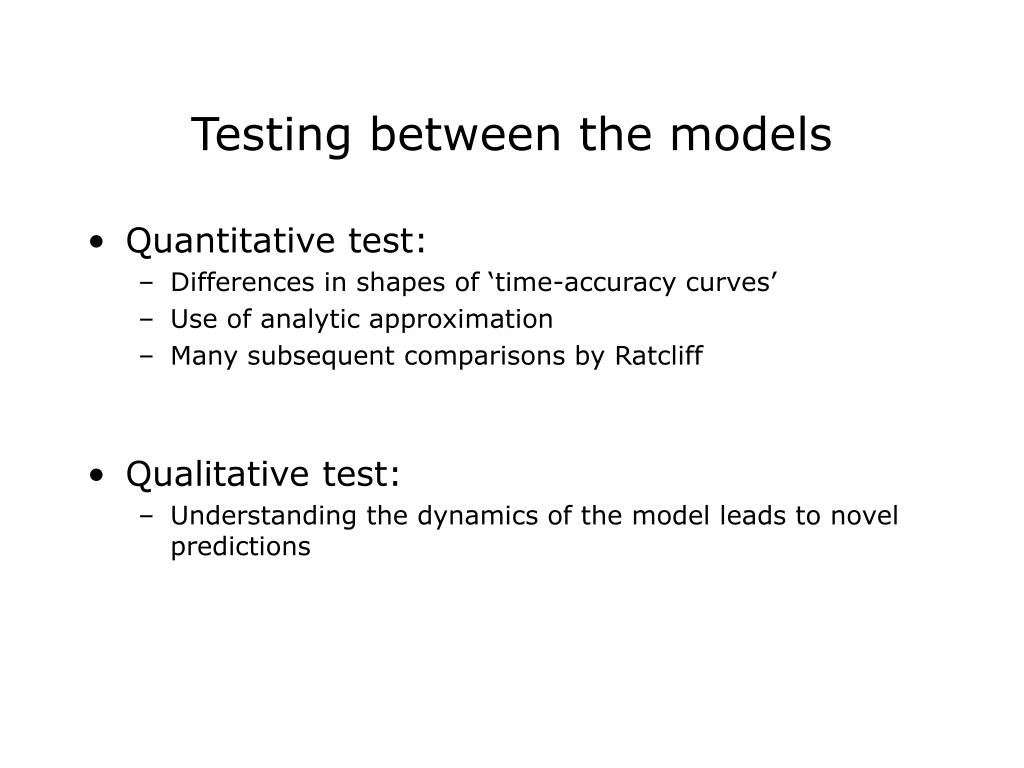 Testing between the models

• Quantitative test:
  – Differences in shapes of ‘time-accuracy curves’
  – Use of analytic approximation
  – Many subsequent comparisons by Ratcliff

• Qualitative test:
  – Understanding the dynamics of the model leads to novel predictions